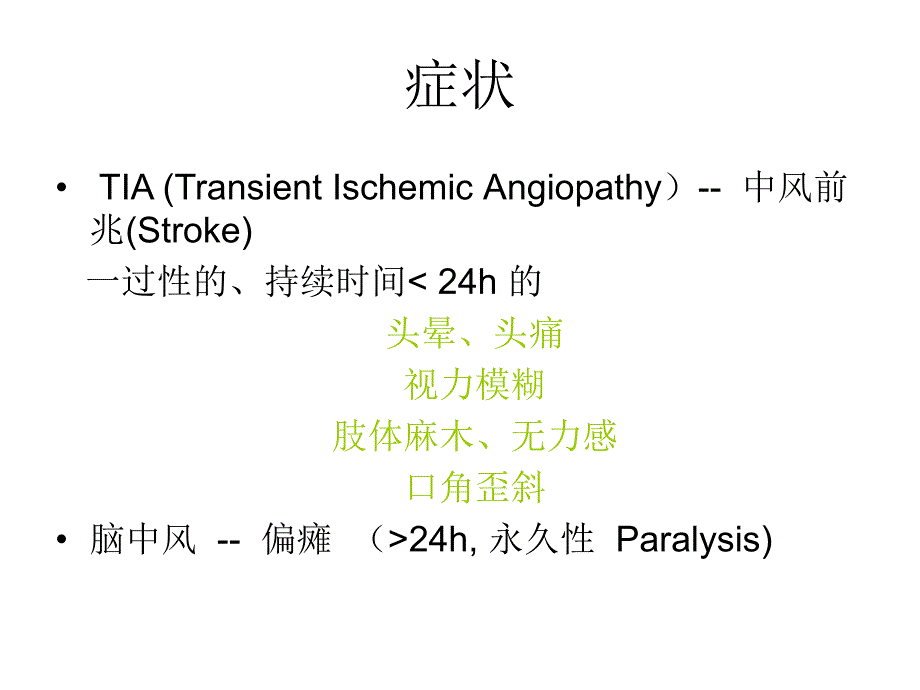 症状

• TIA (Transient Ischemic Angiopathy）-- 中风前兆(Stroke)

一过性的、持续时间< 24h 的

头晕、头痛

视力模糊

肢体麻木、无力感

口角歪斜

• 脑中风 -- 偏瘫 （>24h, 永久性 Paralysis)